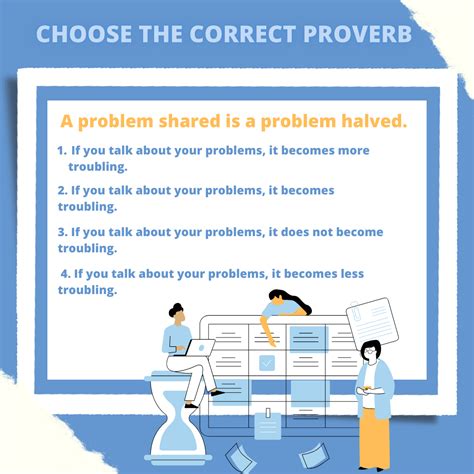 CHOOSE THE CORRECT PROVERB

A problem shared is a problem halved.

1. If you talk about your problems, it becomes more troubling.

2. If you talk about your problems, it becomes troubling.

3. If you talk about your problems, it does not become troubling.

4. If you talk about your problems, it becomes less troubling.